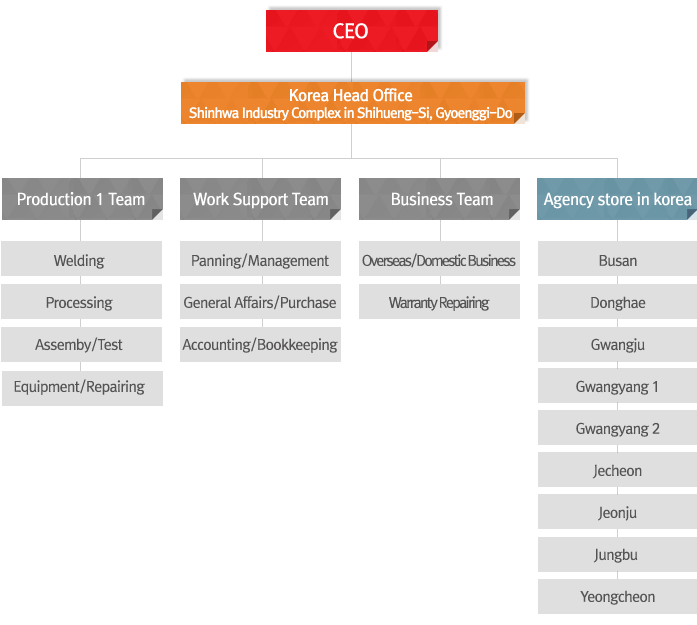 CEO

Korea Head Office
Shinhwa Industry Complex in Shihueng-Si, Gyoenggi-Do

Production 1 Team

Welding

Processing

Assemby/Test

Equipment/Repairing

Work Support Team

Panning/Management

General Affairs/Purchase

Accounting/Bookkeeping

Business Team

Overseas/Domestic Business

Warranty Repairing

Agency store in korea

Busan

Donghae

Gwangju

Gwangyang 1

Gwangyang 2

Jecheon

Jeonju

Jungbu

Yeongcheon